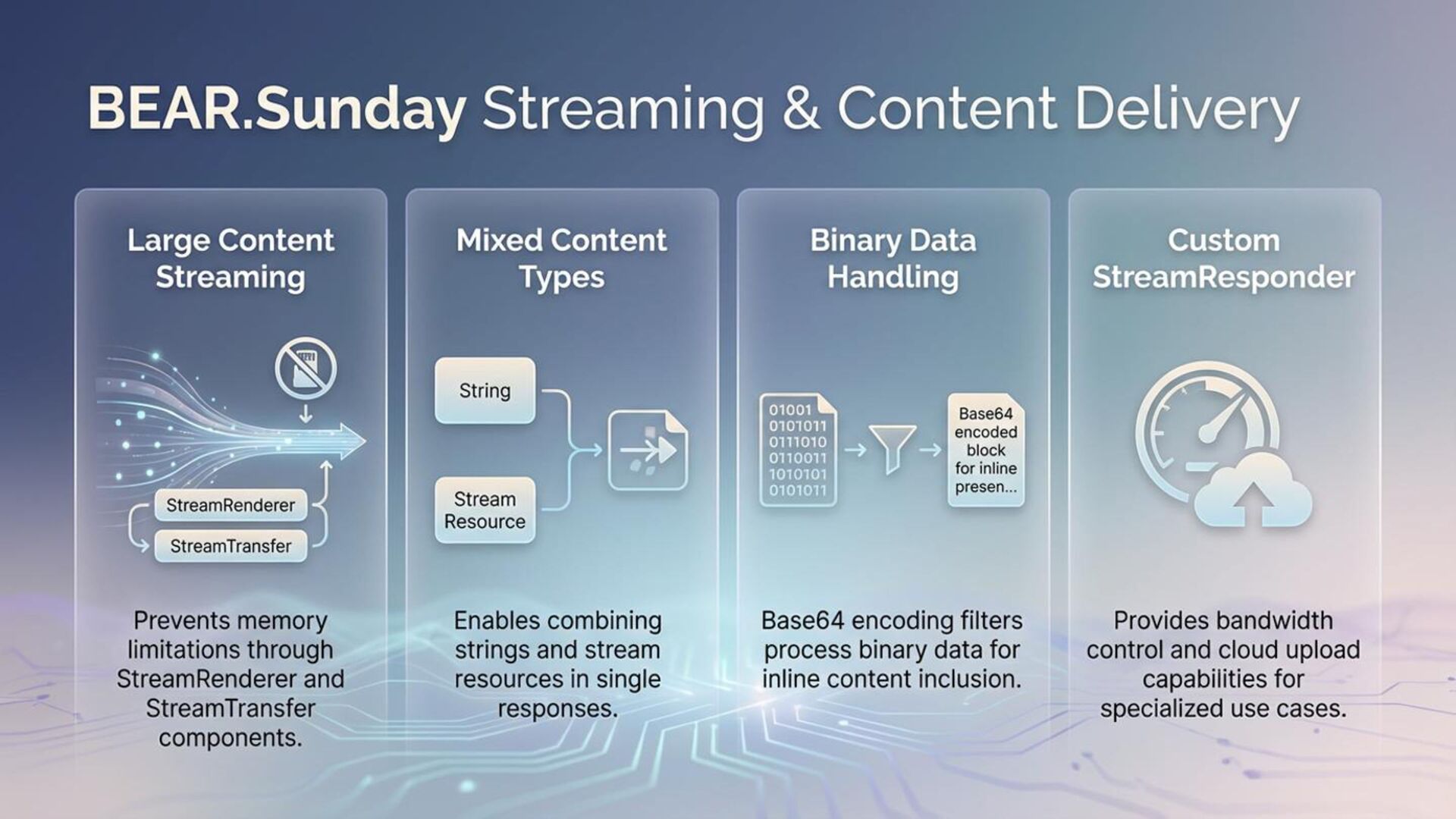 BEAR.Sunday Streaming & Content Delivery

Large Content Streaming

StreamRenderer

StreamTransfer

Prevents memory limitations through StreamRenderer and StreamTransfer components.

Mixed Content Types

String

Stream Resource

Enables combining strings and stream resources in single responses.

Binary Data Handling

01001
0101011
0111010
0110011
1010101
0101011

Base64 encoded block for inline presen...

Base64 encoding filters process binary data for inline content inclusion.

Custom StreamResponder

Provides bandwidth control and cloud upload capabilities for specialized use cases.